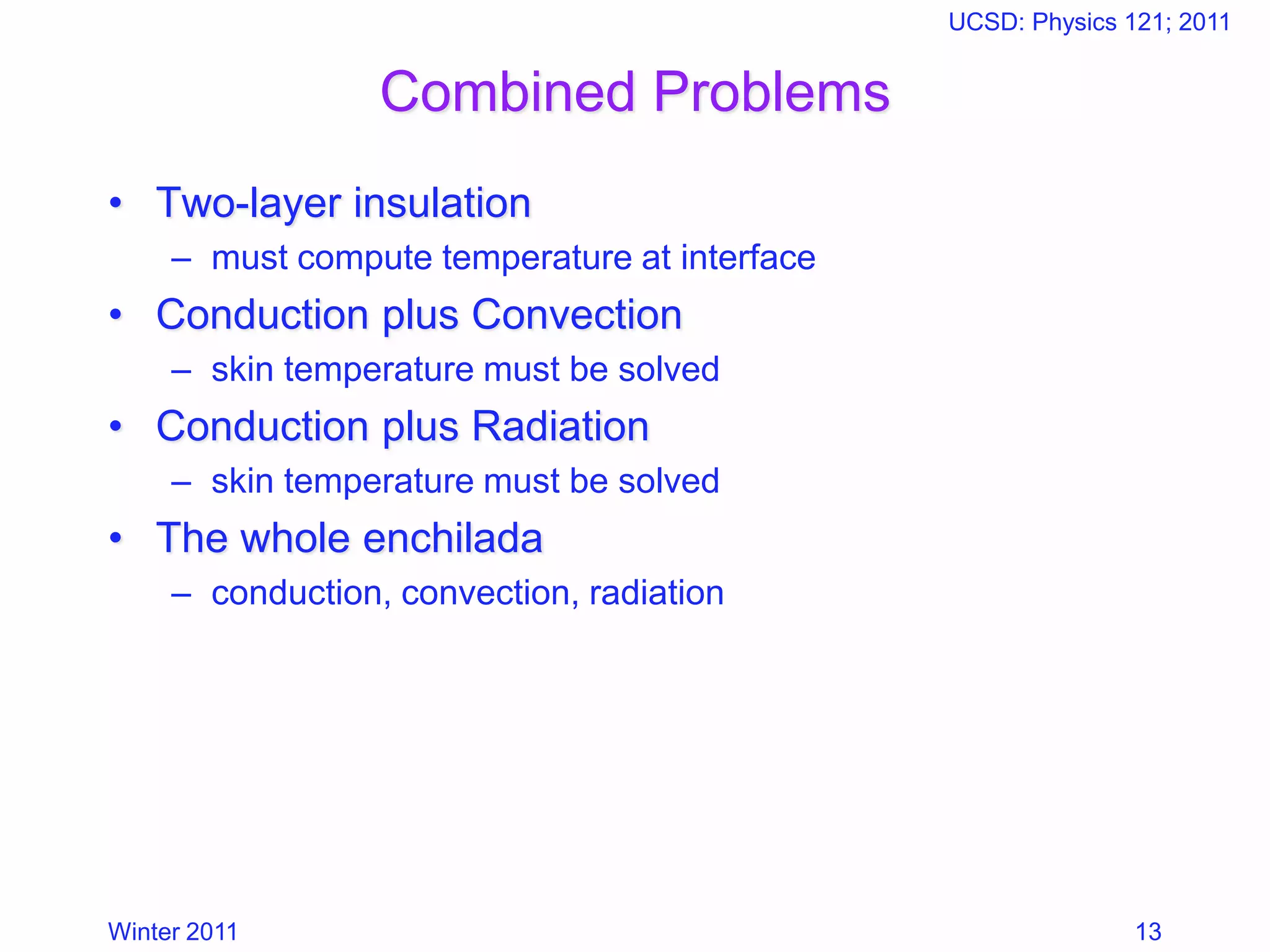 UCSD: Physics 121; 2011

Combined Problems

• Two-layer insulation
  – must compute temperature at interface
• Conduction plus Convection
  – skin temperature must be solved
• Conduction plus Radiation
  – skin temperature must be solved
• The whole enchilada
  – conduction, convection, radiation

Winter 2011

13